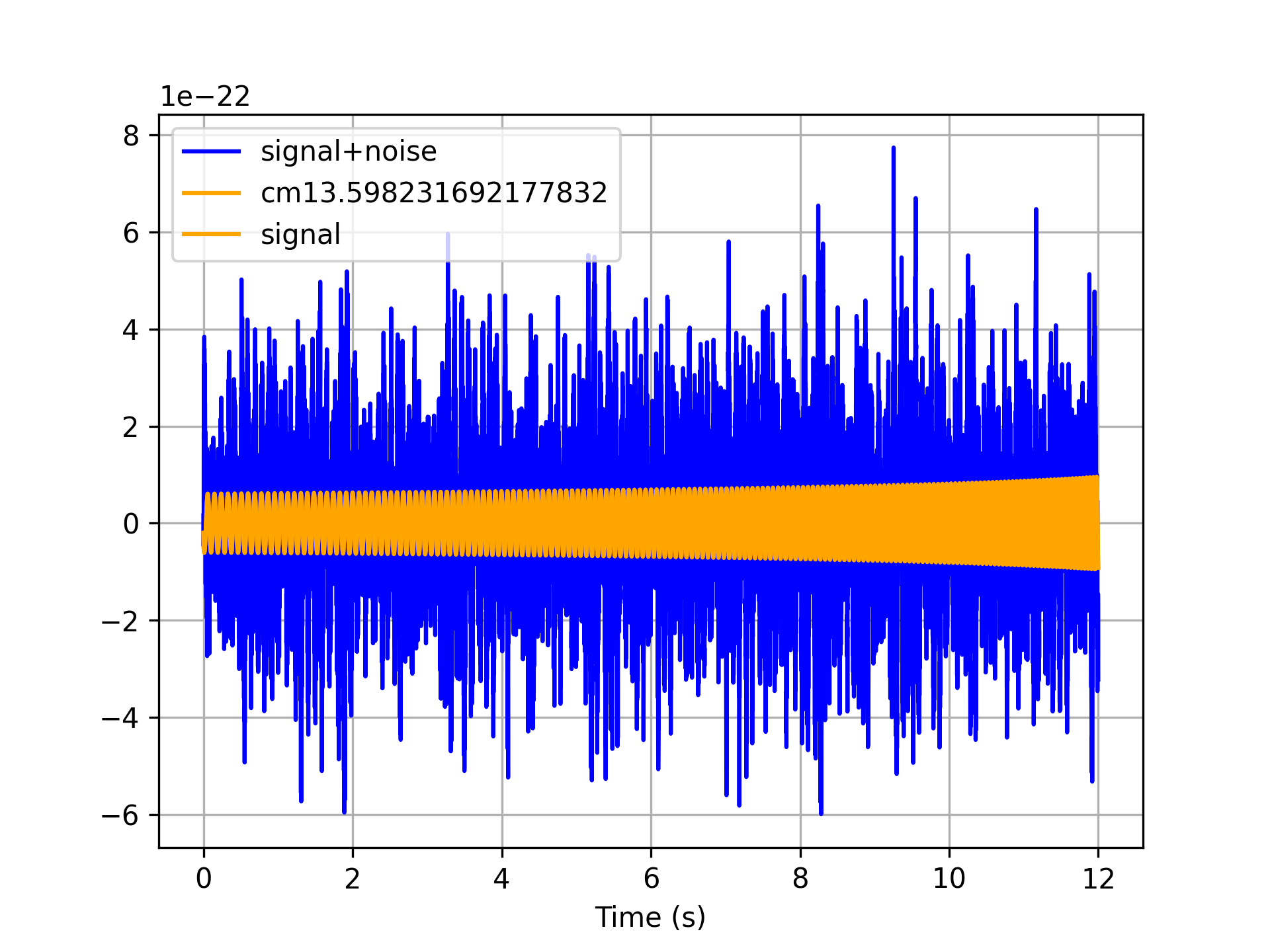 1e−22

signal+noise
cm13.598231692177832
signal

8
6
4
2
0
−2
−4
−6

0
2
4
6
8
10
12

Time (s)